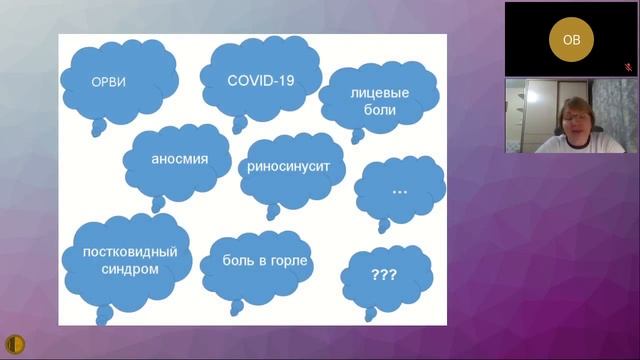 ОРВИ

COVID-19

лицевые боли

аносмия

риносинусит

...

постковидный синдром

боль в горле

???

ОВ